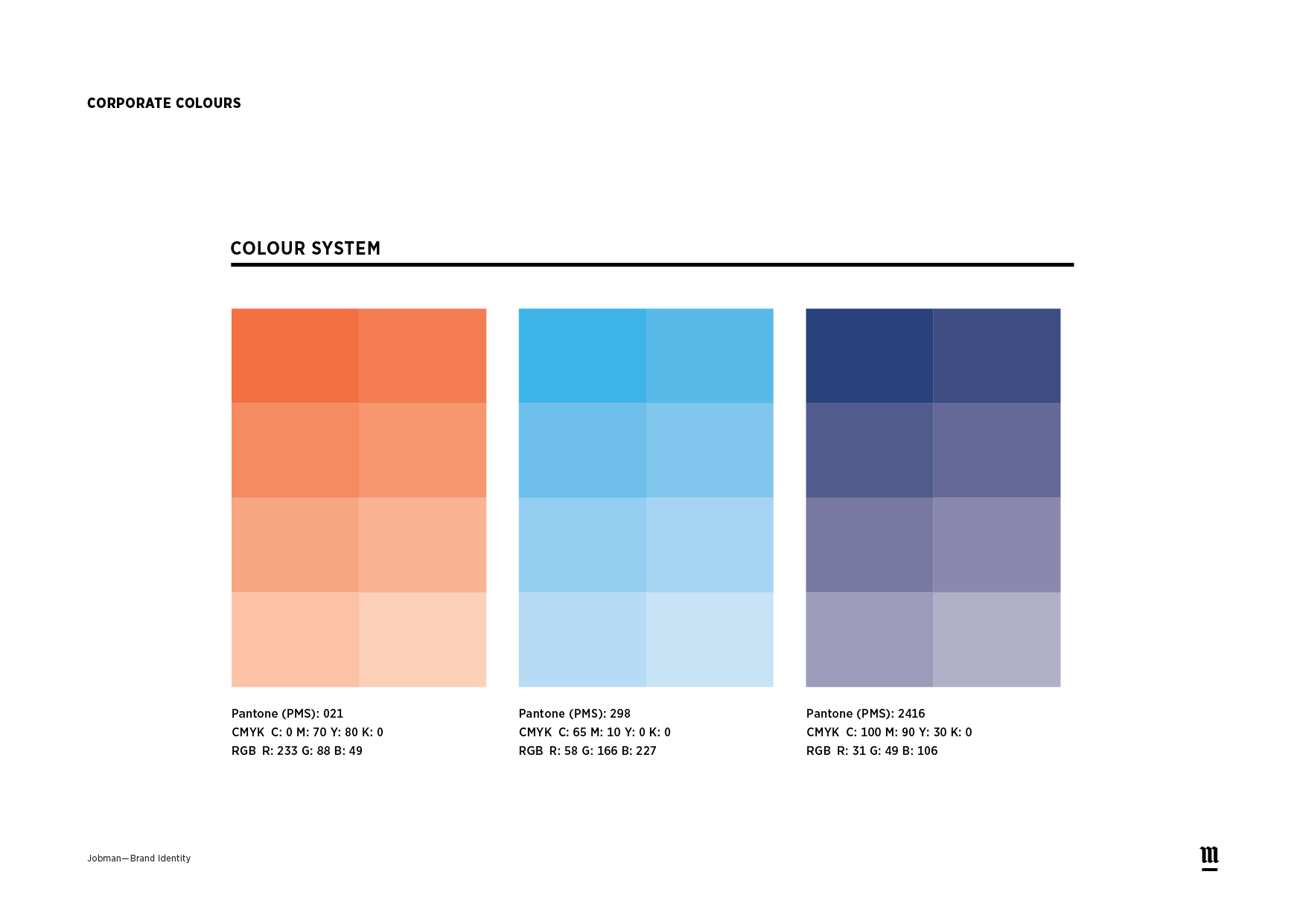 CORPORATE COLOURS

COLOUR SYSTEM

Pantone (PMS): 021
CMYK C: 0 M: 70 Y: 80 K: 0
RGB R: 233 G: 88 B: 49

Pantone (PMS): 298
CMYK C: 65 M: 10 Y: 0 K: 0
RGB R: 58 G: 166 B: 227

Pantone (PMS): 2416
CMYK C: 100 M: 90 Y: 30 K: 0
RGB R: 31 G: 49 B: 106

Jobman—Brand Identity

m